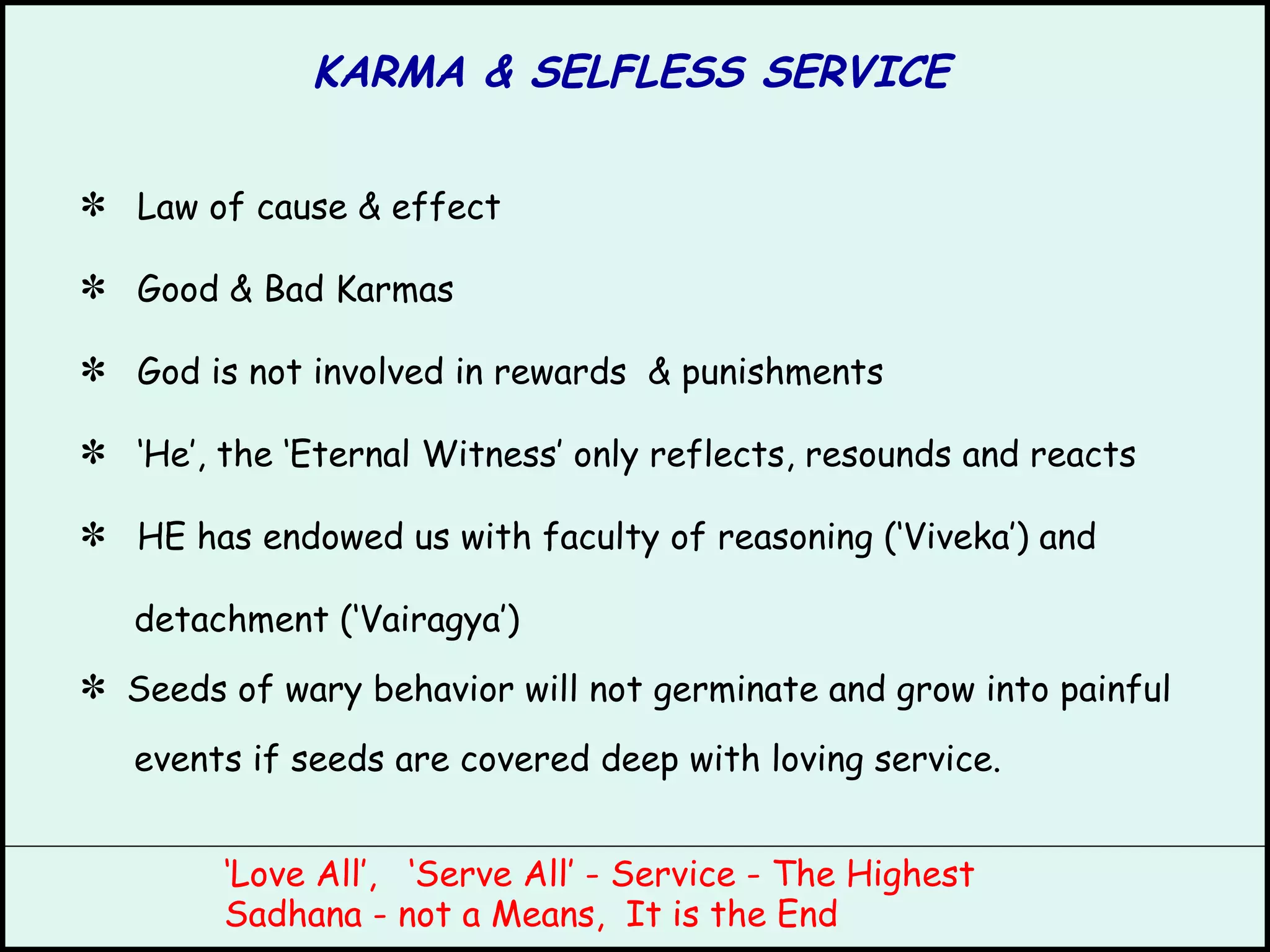 KARMA & SELFLESS SERVICE

* Law of cause & effect

* Good & Bad Karmas

* God is not involved in rewards & punishments

* 'He', the 'Eternal Witness' only reflects, resounds and reacts

* HE has endowed us with faculty of reasoning ('Viveka') and detachment ('Vairagya')

* Seeds of wary behavior will not germinate and grow into painful events if seeds are covered deep with loving service.

'Love All', 'Serve All' - Service - The Highest Sadhana - not a Means, It is the End